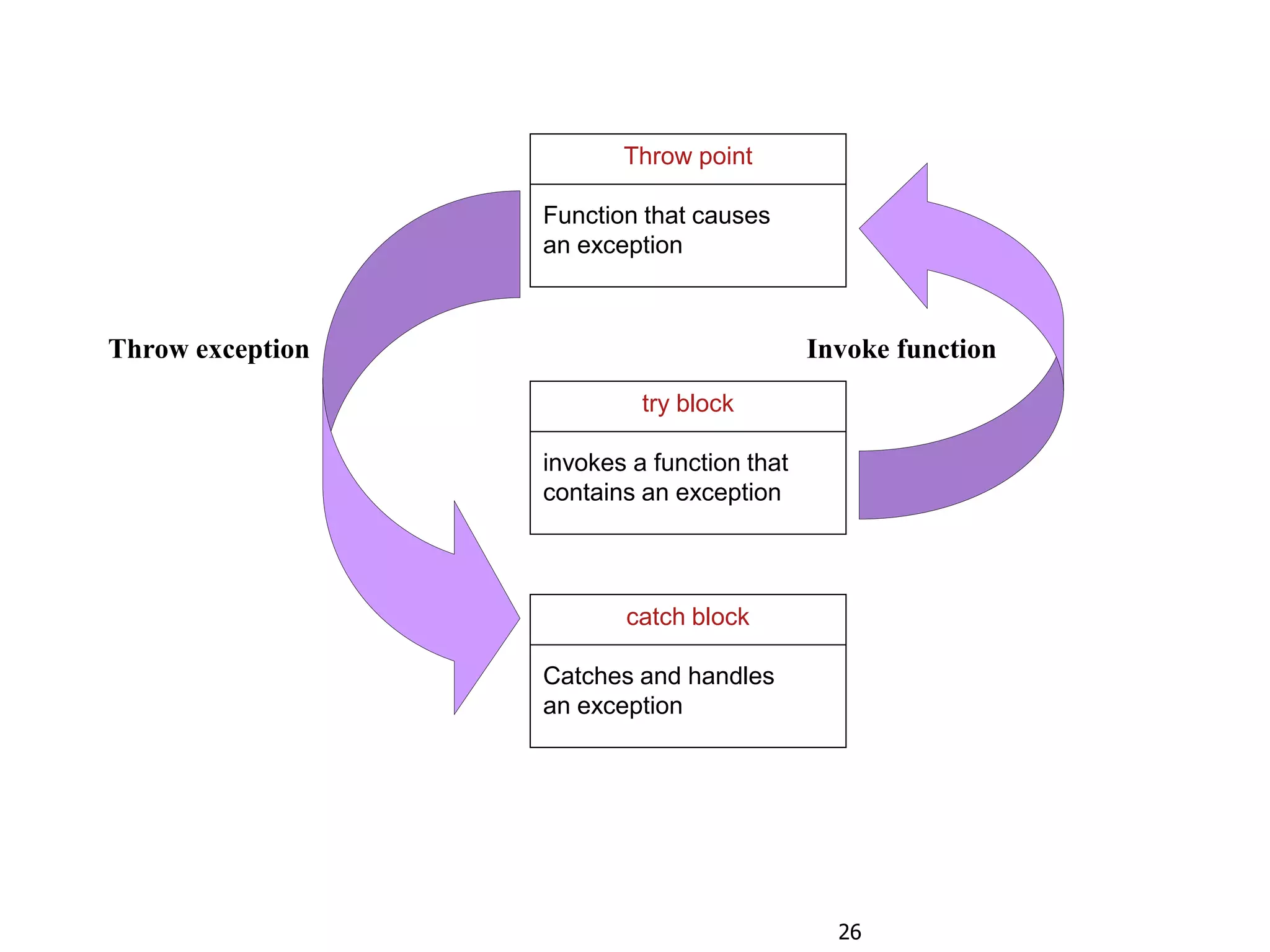 Throw point

Function that causes an exception

Throw exception

Invoke function

try block

invokes a function that contains an exception

catch block

Catches and handles an exception

26